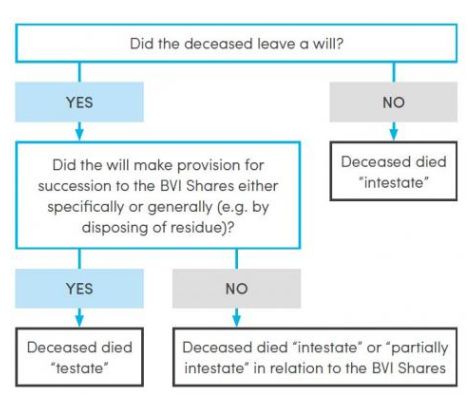 Did the deceased leave a will?

YES

NO

Did the will make provision for succession to the BVI Shares either specifically or generally (e.g. by disposing of residue)?

Deceased died "intestate"

YES

NO

Deceased died "testate"

Deceased died "intestate" or "partially intestate" in relation to the BVI Shares